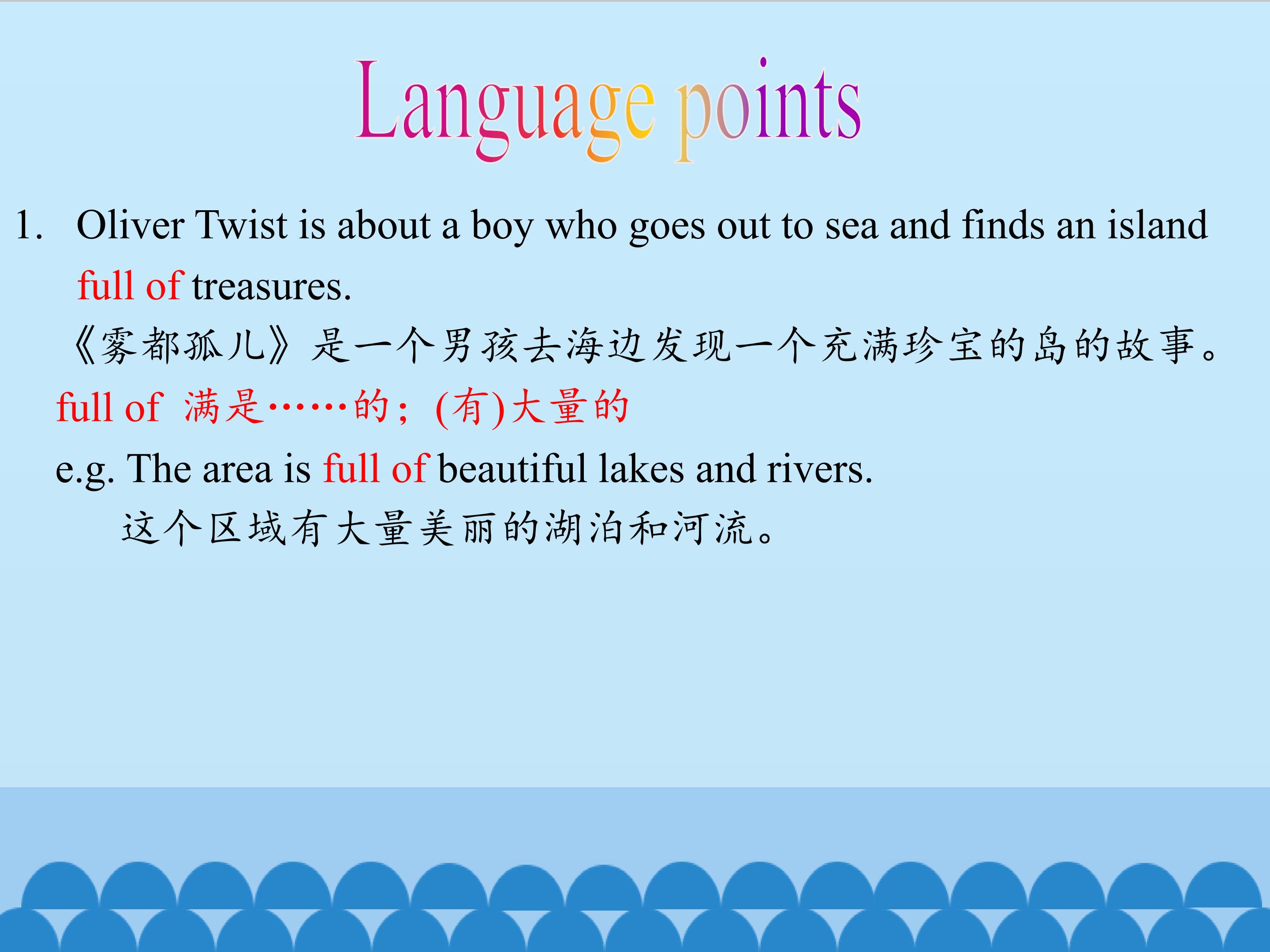 Language points

1. Oliver Twist is about a boy who goes out to sea and finds an island full of treasures.

《雾都孤儿》是一个男孩去海边发现一个充满珍宝的岛的故事。

full of 满是……的；(有)大量的

e.g. The area is full of beautiful lakes and rivers.

这个区域有大量美丽的湖泊和河流。